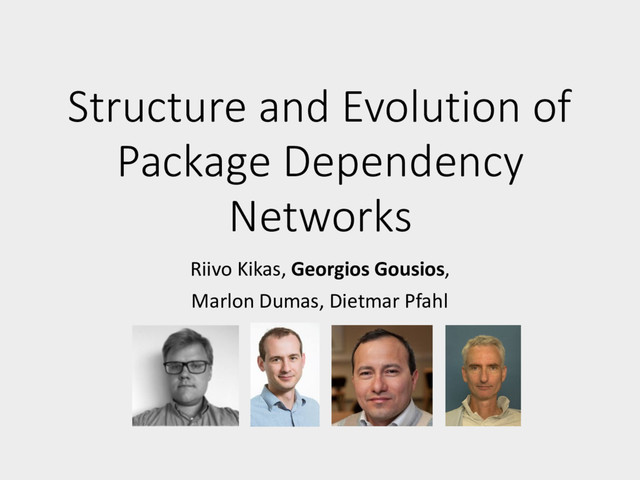 Structure and Evolution of Package Dependency Networks

Riivo Kikas, Georgios Gousios,

Marlon Dumas, Dietmar Pfahl